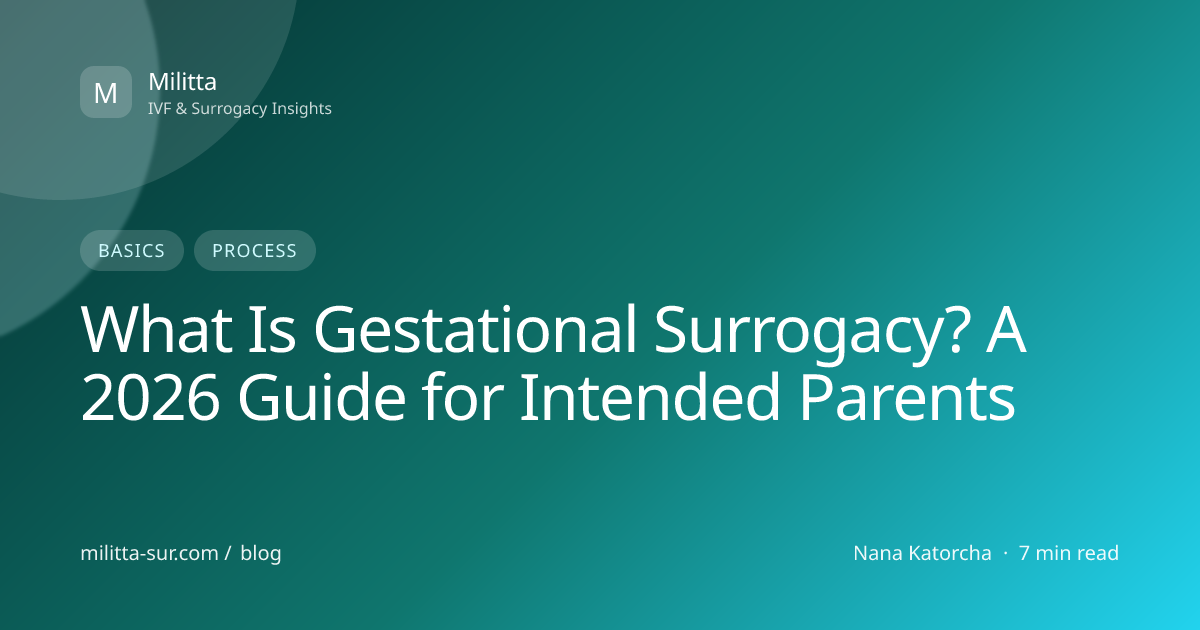 M
Militta
IVF & Surrogacy Insights

BASICS
PROCESS

What Is Gestational Surrogacy? A 2026 Guide for Intended Parents

militta-sur.com / blog

Nana Katorcha · 7 min read